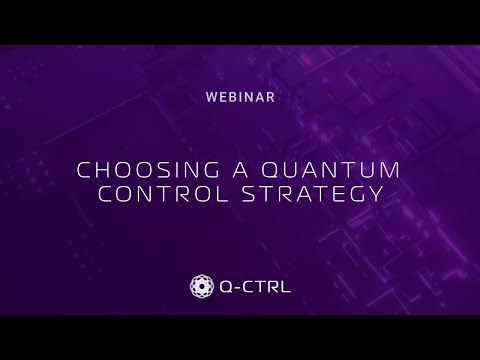 WEBINAR

CHOOSING A QUANTUM CONTROL STRATEGY

Q-CTRL